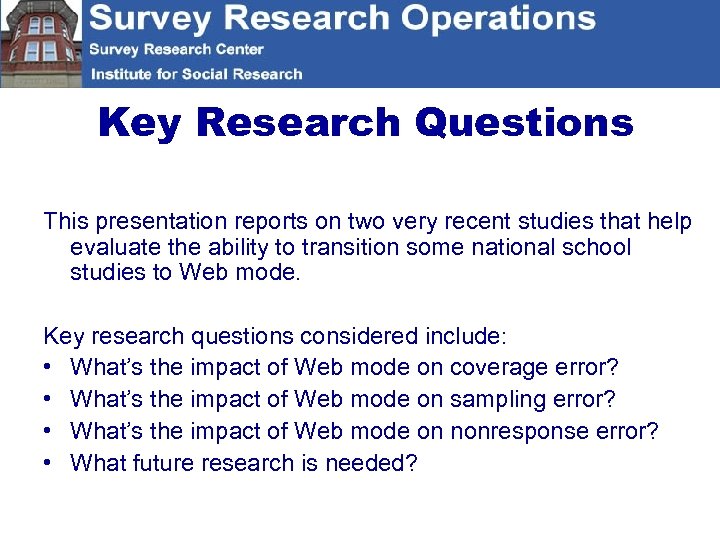 Survey Research Operations
Survey Research Center
Institute for Social Research

Key Research Questions

This presentation reports on two very recent studies that help evaluate the ability to transition some national school studies to Web mode.

Key research questions considered include:
• What's the impact of Web mode on coverage error?
• What's the impact of Web mode on sampling error?
• What's the impact of Web mode on nonresponse error?
• What future research is needed?